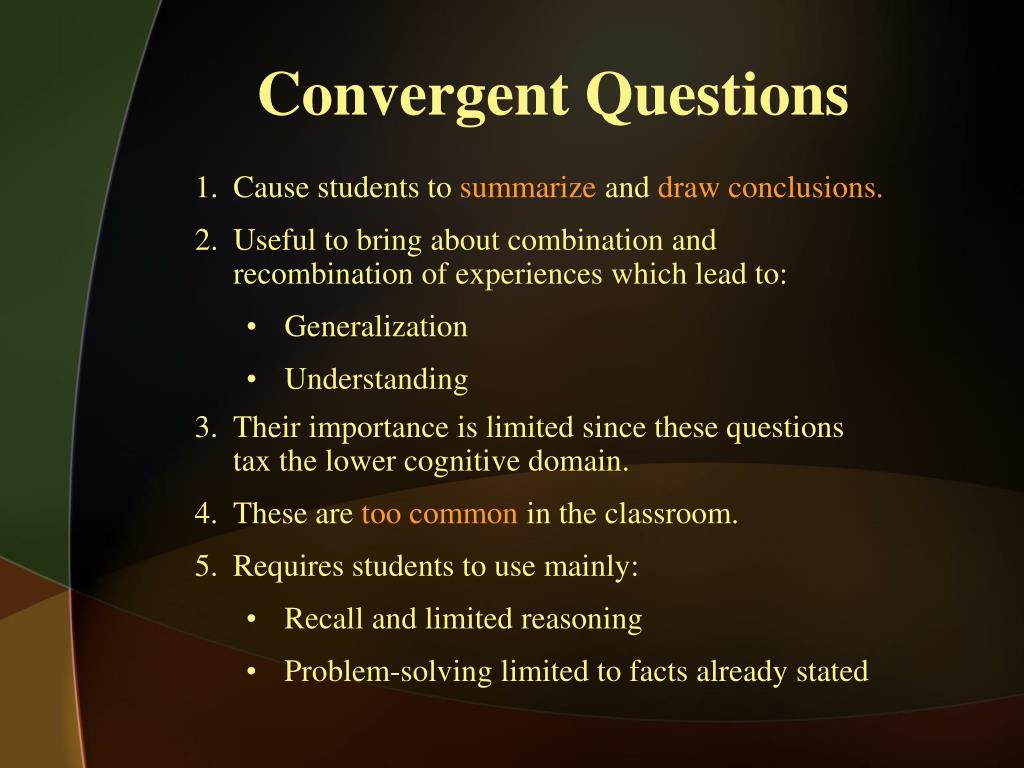 Convergent Questions

1. Cause students to summarize and draw conclusions.
2. Useful to bring about combination and recombination of experiences which lead to:
   • Generalization
   • Understanding
3. Their importance is limited since these questions tax the lower cognitive domain.
4. These are too common in the classroom.
5. Requires students to use mainly:
   • Recall and limited reasoning
   • Problem-solving limited to facts already stated